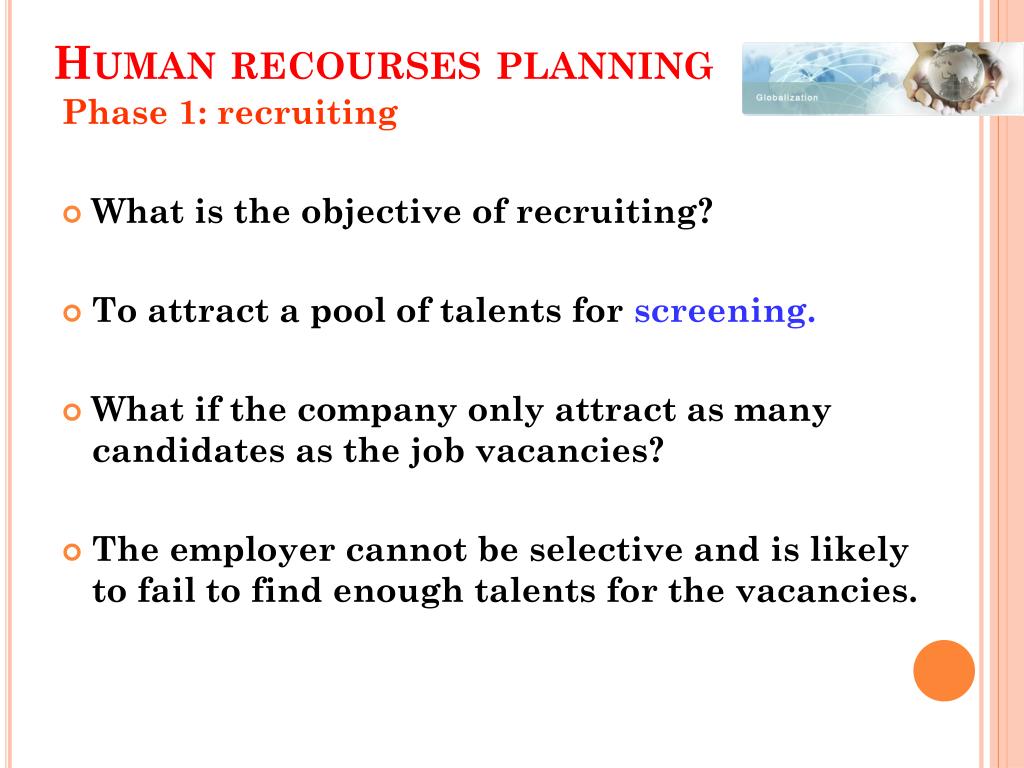 HUMAN RECOURSES PLANNING
Phase 1: recruiting

Globalization

What is the objective of recruiting?

To attract a pool of talents for screening.

What if the company only attract as many candidates as the job vacancies?

The employer cannot be selective and is likely to fail to find enough talents for the vacancies.